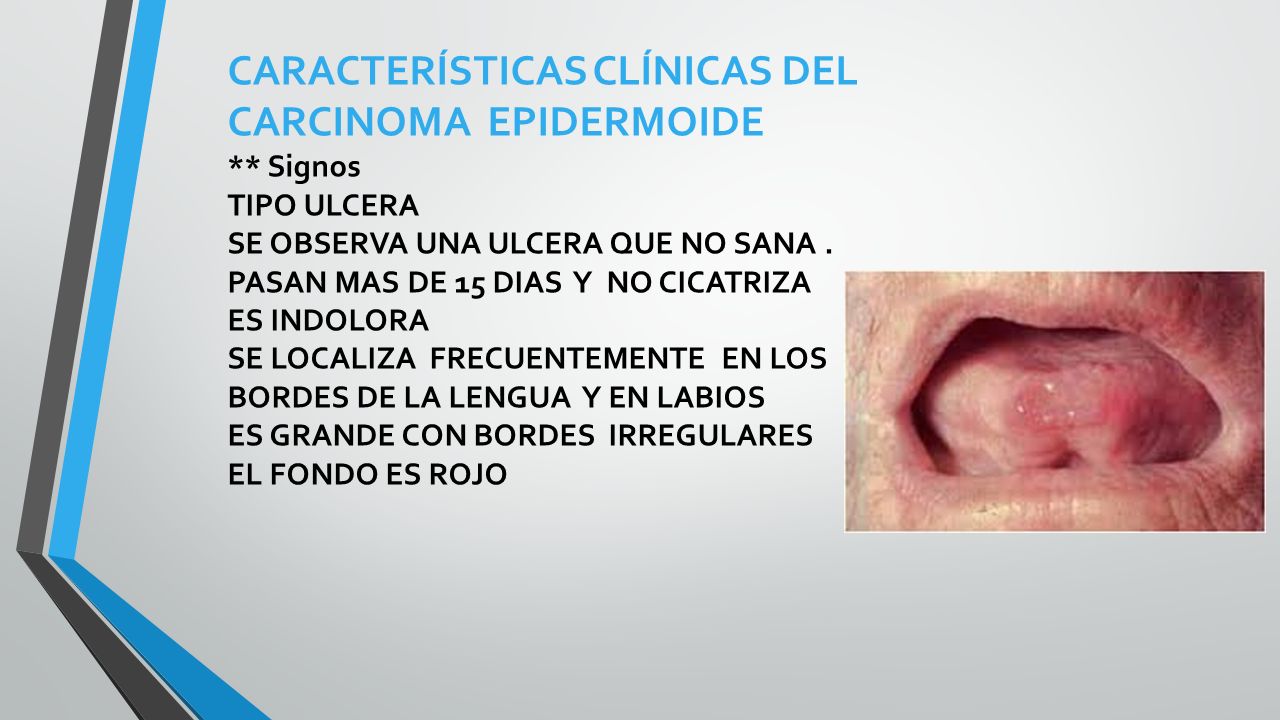 CARACTERÍSTICAS CLÍNICAS DEL CARCINOMA EPIDERMOIDE

** Signos
TIPO ULCERA
SE OBSERVA UNA ULCERA QUE NO SANA .
PASAN MAS DE 15 DIAS Y NO CICATRIZA
ES INDOLORA
SE LOCALIZA FRECUENTEMENTE EN LOS BORDES DE LA LENGUA Y EN LABIOS
ES GRANDE CON BORDES IRREGULARES
EL FONDO ES ROJO